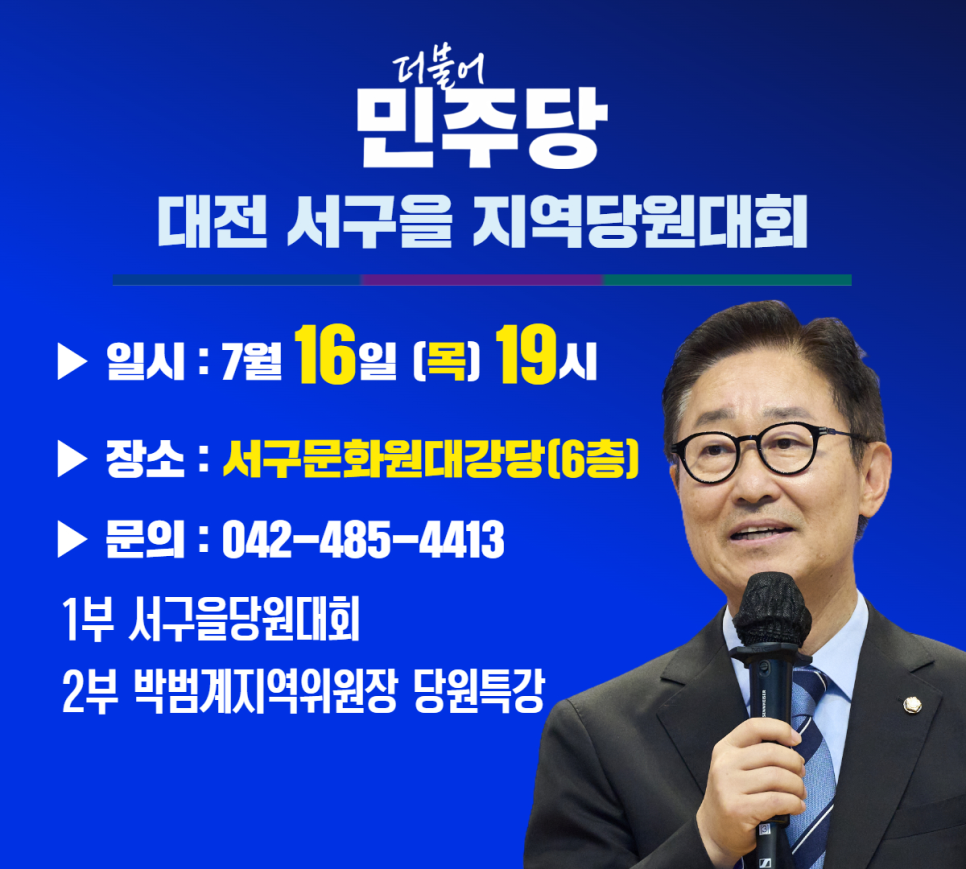 더불어
민주당
대전 서구을 지역당원대회

▶ 일시 : 7월 16일 (목) 19시

▶ 장소 : 서구문화원대강당(6층)

▶ 문의 : 042-485-4413

1부 서구을당원대회
2부 박범계지역위원장 당원특강